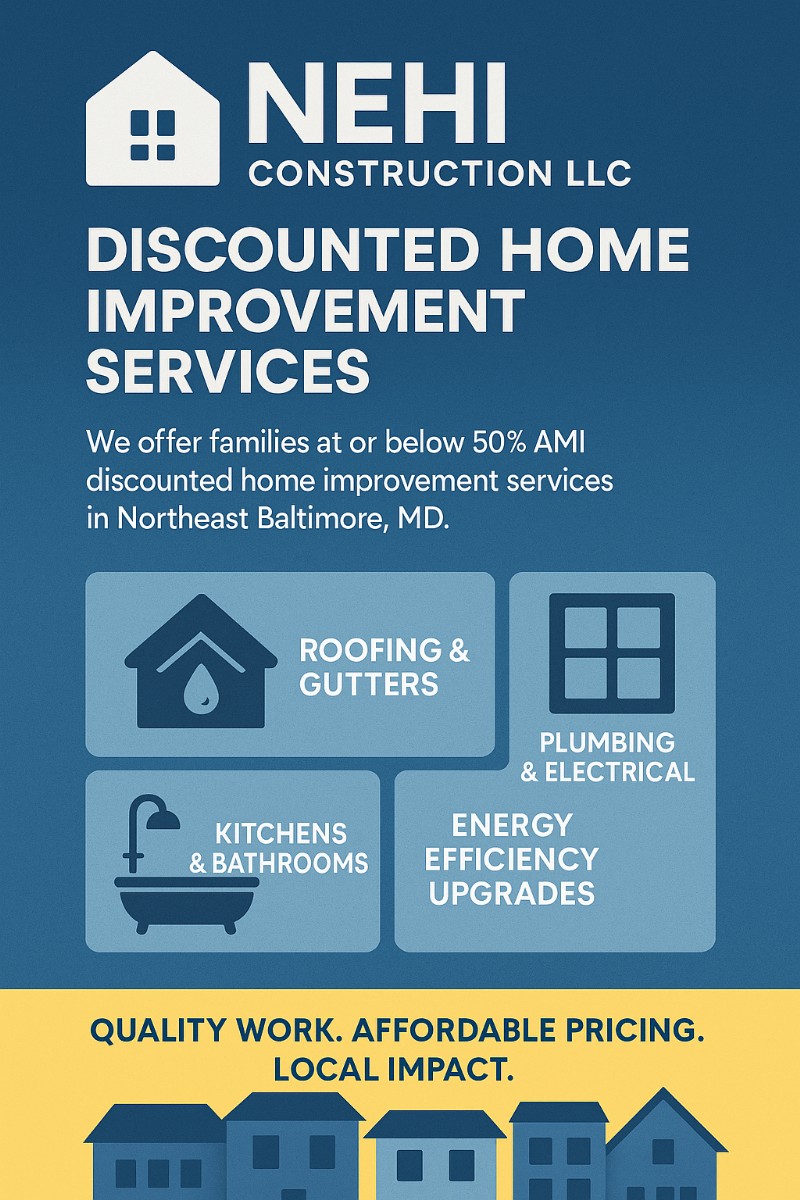 NEHI
CONSTRUCTION LLC

DISCOUNTED HOME IMPROVEMENT SERVICES

We offer families at or below 50% AMI discounted home improvement services in Northeast Baltimore, MD.

ROOFING & GUTTERS

PLUMBING & ELECTRICAL

KITCHENS & BATHROOMS

ENERGY EFFICIENCY UPGRADES

QUALITY WORK. AFFORDABLE PRICING. LOCAL IMPACT.